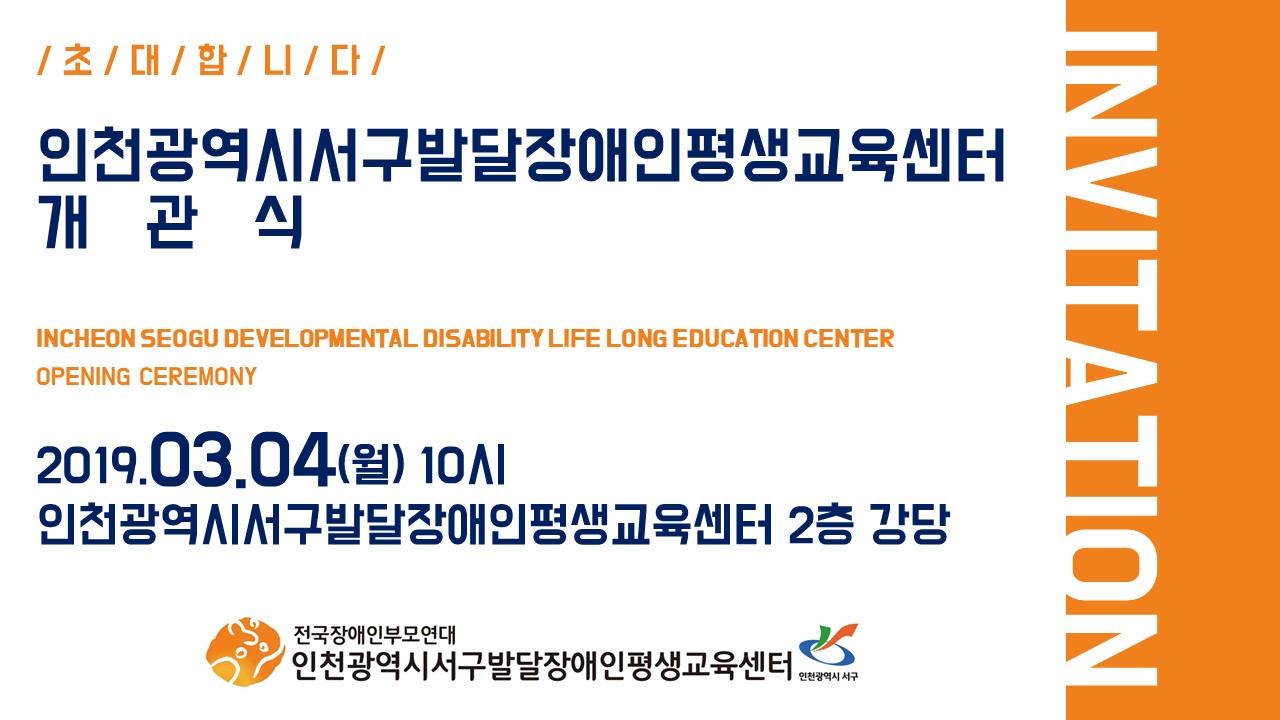 / 초 / 대 / 합 / 니 / 다 /

인천광역시서구발달장애인평생교육센터
개 관 식

INCHEON SEOGU DEVELOPMENTAL DISABILITY LIFE LONG EDUCATION CENTER
OPENING CEREMONY

2019.03.04(월) 10시
인천광역시서구발달장애인평생교육센터 2층 강당

전국장애인부모연대
인천광역시서구발달장애인평생교육센터

인천광역시 서구

INVITATION